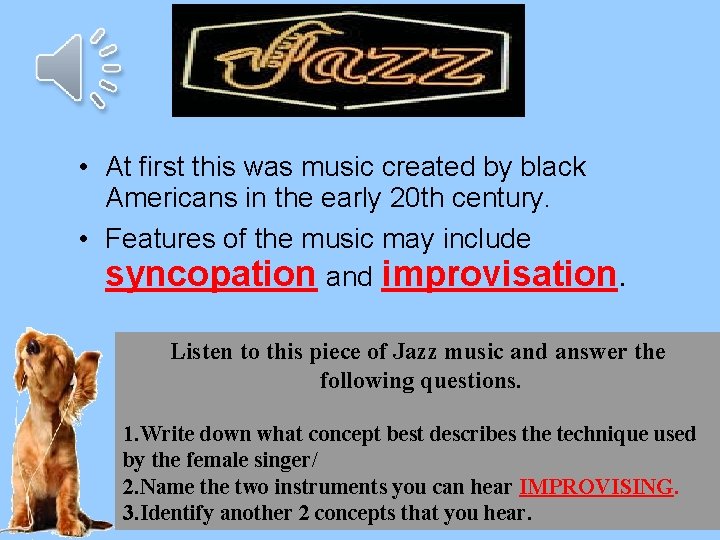 Jazz

• At first this was music created by black Americans in the early 20th century.
• Features of the music may include syncopation and improvisation.

Listen to this piece of Jazz music and answer the following questions.

1.Write down what concept best describes the technique used by the female singer/
2.Name the two instruments you can hear IMPROVISING.
3.Identify another 2 concepts that you hear.